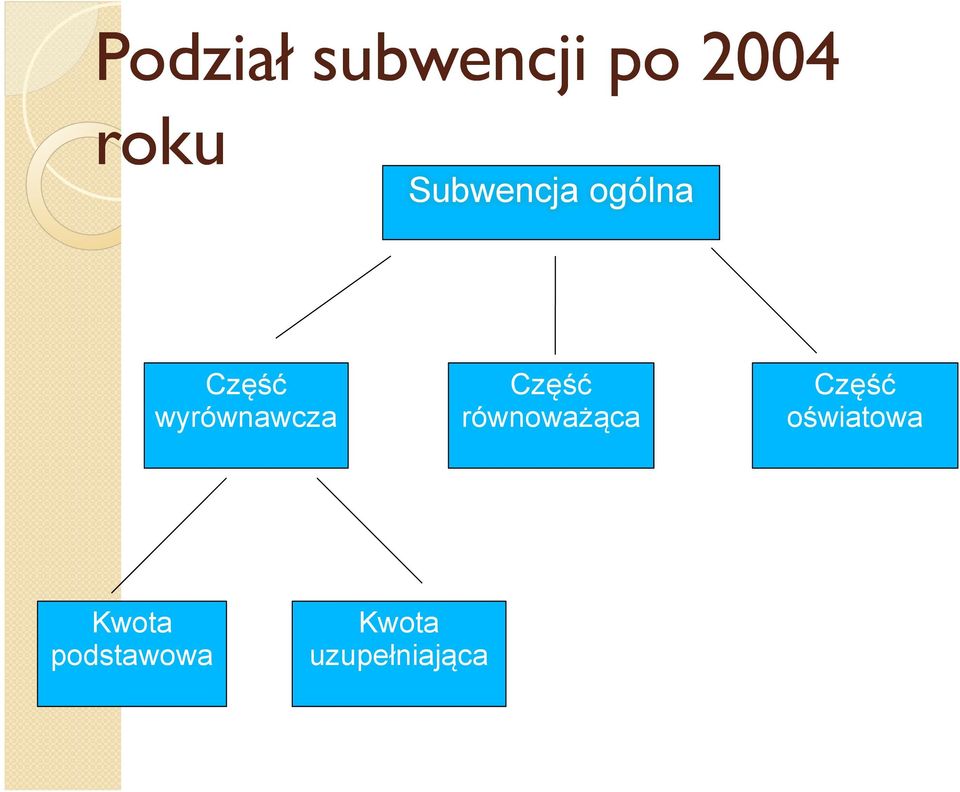 Podział subwencji po 2004 roku

Subwencja ogólna

Część wyrównawcza

Część równoważąca

Część oświatowa

Kwota podstawowa

Kwota uzupełniająca